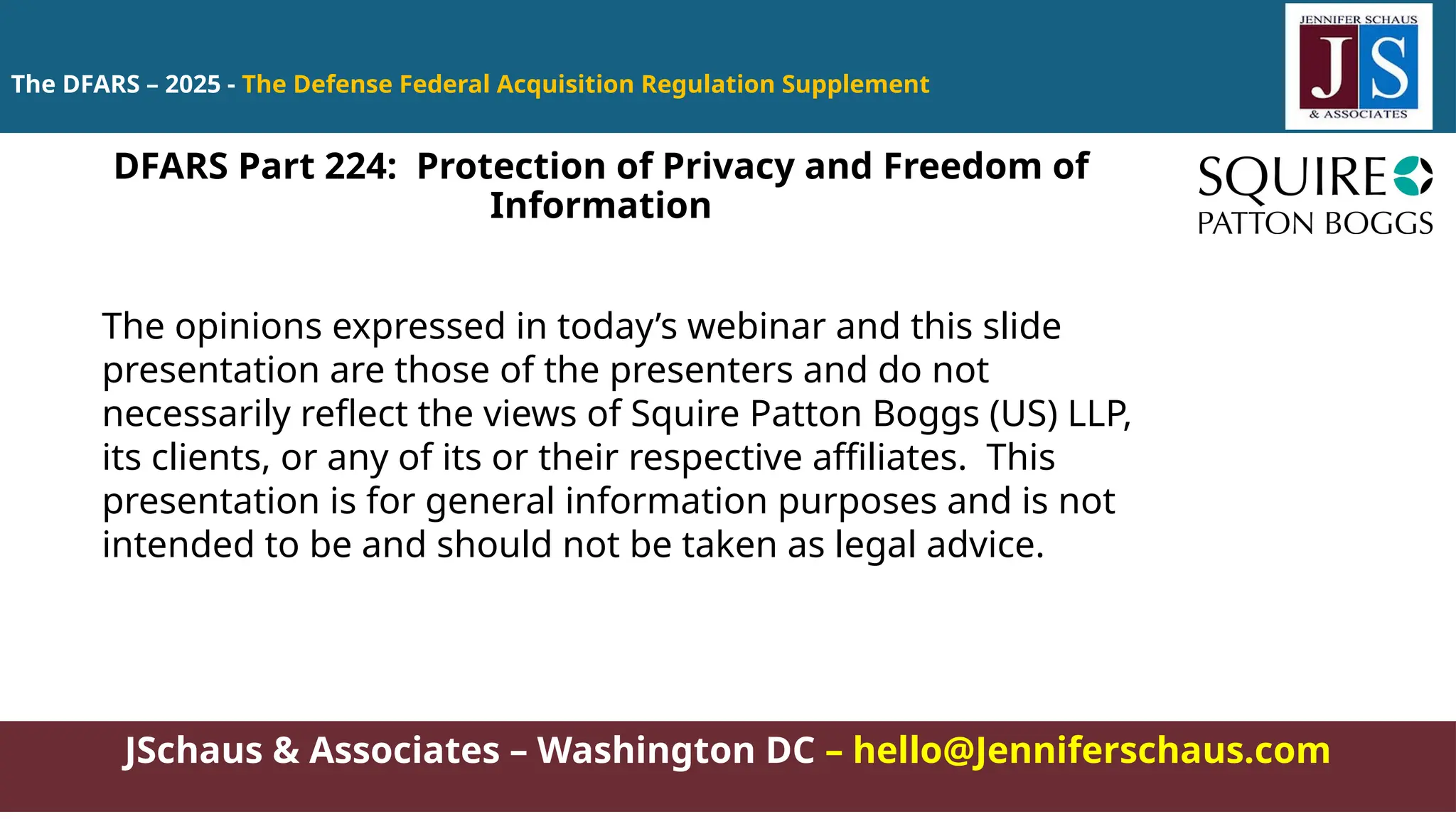 The DFARS – 2025 - The Defense Federal Acquisition Regulation Supplement

JENNIFER SCHAUS
JS
& ASSOCIATES

DFARS Part 224: Protection of Privacy and Freedom of Information

SQUIRE
PATTON BOGGS

The opinions expressed in today's webinar and this slide presentation are those of the presenters and do not necessarily reflect the views of Squire Patton Boggs (US) LLP, its clients, or any of its or their respective affiliates. This presentation is for general information purposes and is not intended to be and should not be taken as legal advice.

JSchaus & Associates – Washington DC – hello@Jenniferschaus.com